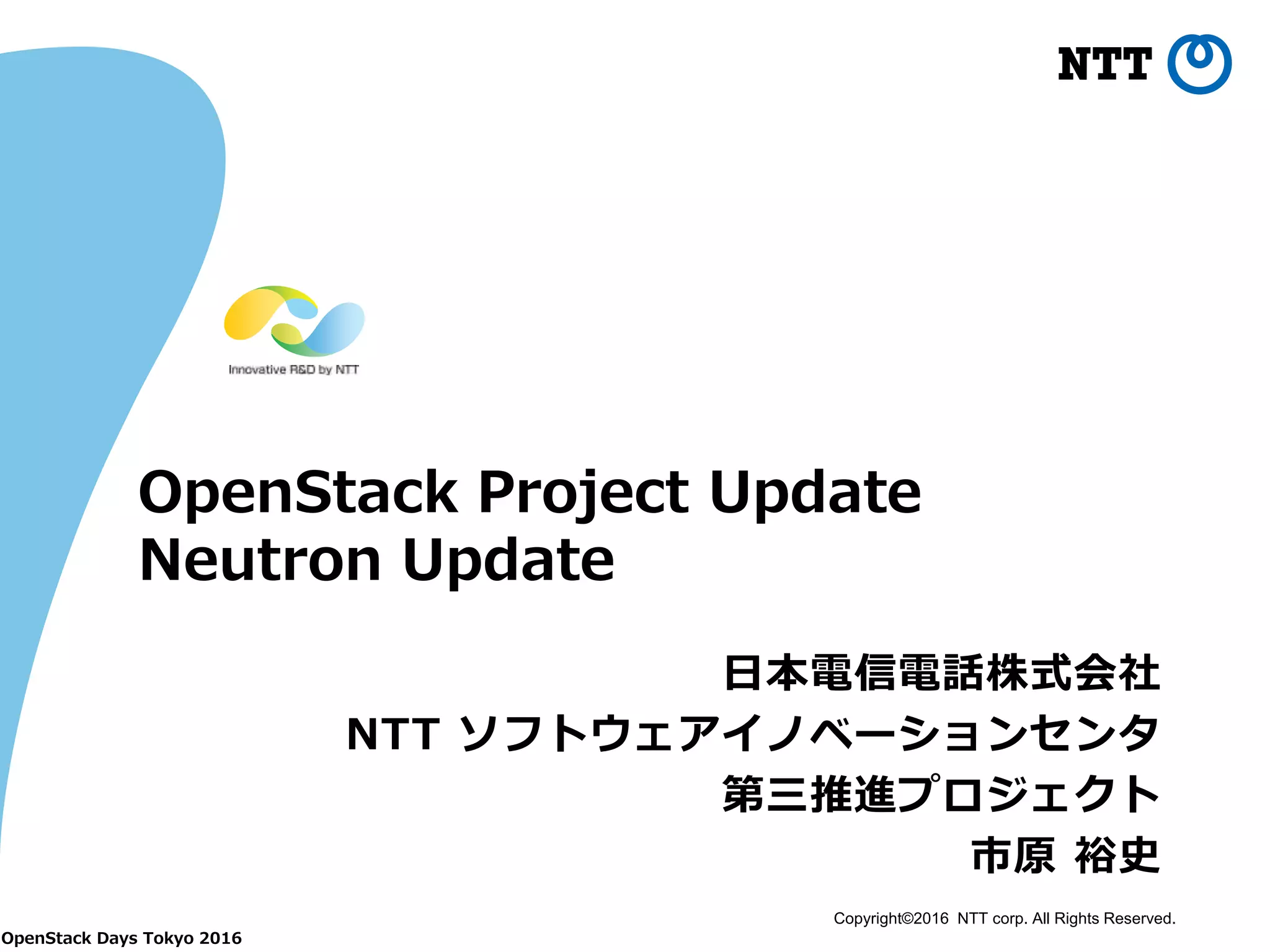 NTT

Innovative R&D by NTT

OpenStack Project Update
Neutron Update

日本電信電話株式会社
NTT ソフトウェアイノベーションセンタ
第三推進プロジェクト
市原 裕史

Copyright©2016 NTT corp. All Rights Reserved.

OpenStack Days Tokyo 2016